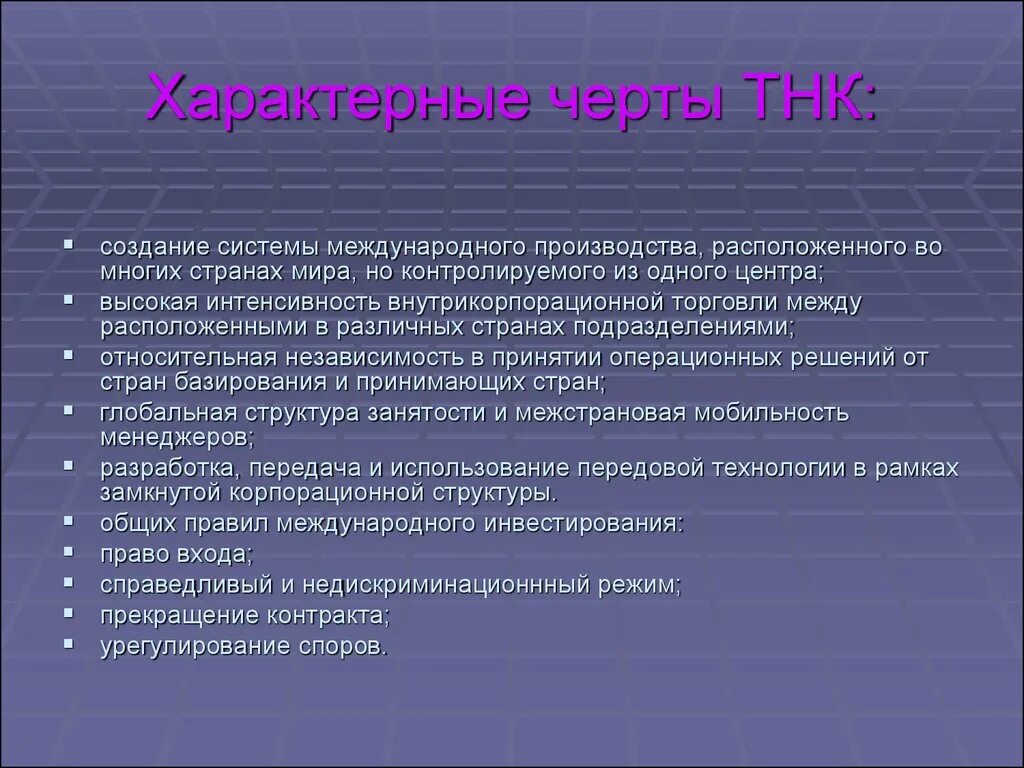 Характерные черты ТНК:

- создание системы международного производства, расположенного во многих странах мира, но контролируемого из одного центра;
- высокая интенсивность внутрикорпорационной торговли между расположенными в различных странах подразделениями;
- относительная независимость в принятии операционных решений от стран базирования и принимающих стран;
- глобальная структура занятости и межстрановая мобильность менеджеров;
- разработка, передача и использование передовой технологии в рамках замкнутой корпорационной структуры.
- общих правил международного инвестирования:
- право входа;
- справедливый и недискриминационнный режим;
- прекращение контракта;
- урегулирование споров.